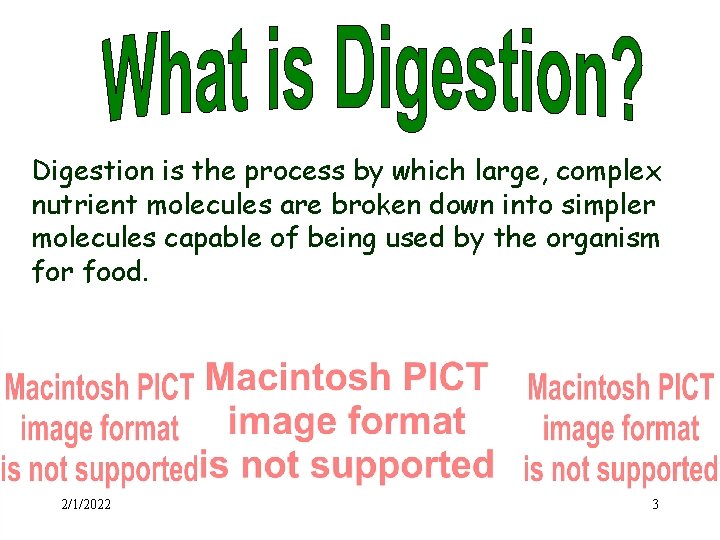 What is Digestion?

Digestion is the process by which large, complex nutrient molecules are broken down into simpler molecules capable of being used by the organism for food.

Macintosh PICT image format is not supported

Macintosh PICT image format is not supported

Macintosh PICT image format is not supported

2/1/2022

3